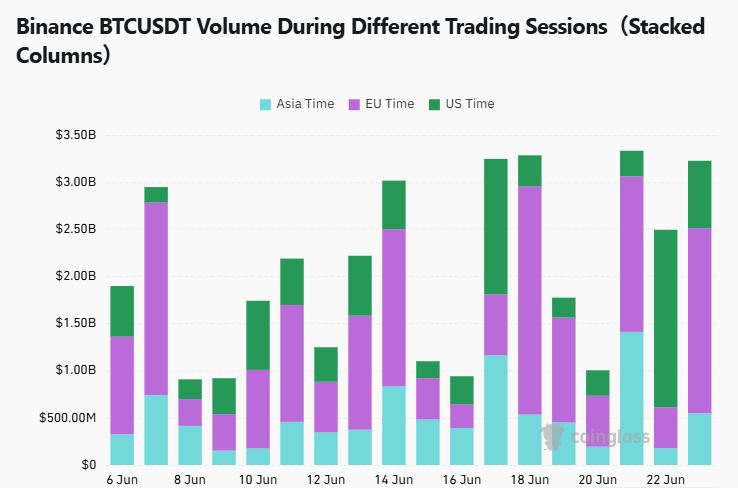 Binance BTCUSDT Volume During Different Trading Sessions（Stacked Columns）

Asia Time EU Time US Time

$3.50B
$3.00B
$2.50B
$2.00B
$1.50B
$1.00B
$500.00M
$0

6 Jun 8 Jun 10 Jun 12 Jun 14 Jun 16 Jun 18 Jun 20 Jun 22 Jun

coinglass